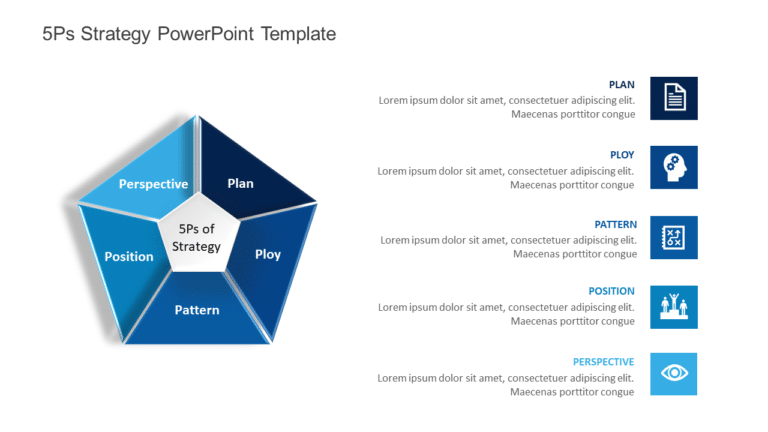 5Ps Strategy PowerPoint Template

Perspective

Plan

5Ps of Strategy

Position

Ploy

Pattern

PLAN
Lorem ipsum dolor sit amet, consectetuer adipiscing elit. Maecenas porttitor congue

PLOY
Lorem ipsum dolor sit amet, consectetuer adipiscing elit. Maecenas porttitor congue

PATTERN
Lorem ipsum dolor sit amet, consectetuer adipiscing elit. Maecenas porttitor congue

POSITION
Lorem ipsum dolor sit amet, consectetuer adipiscing elit. Maecenas porttitor congue

PERSPECTIVE
Lorem ipsum dolor sit amet, consectetuer adipiscing elit. Maecenas porttitor congue